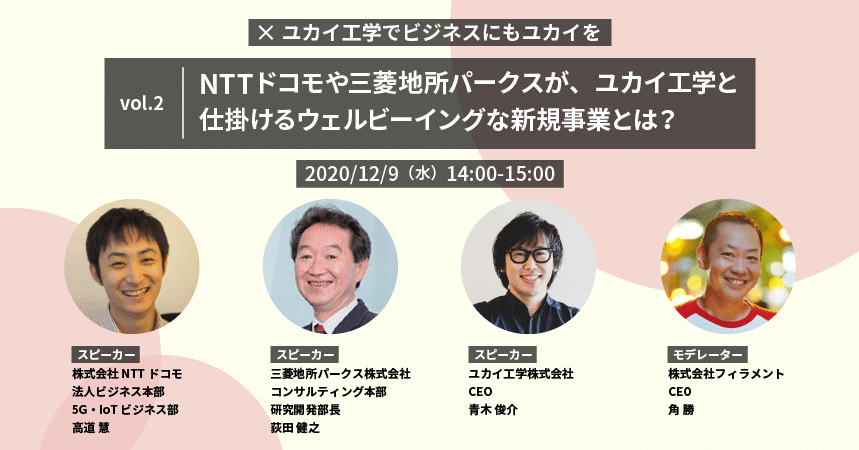 × ユカイ工学でビジネスにもユカイを

vol.2

NTTドコモや三菱地所パークスが、ユカイ工学と仕掛けるウェルビーイングな新規事業とは？

2020/12/9（水）14:00-15:00

スピーカー
株式会社 NTT ドコモ
法人ビジネス本部
5G・IoT ビジネス部
高道 慧

スピーカー
三菱地所パークス株式会社
コンサルティング本部
研究開発部長
荻田 健之

スピーカー
ユカイ工学株式会社
CEO
青木 俊介

モデレーター
株式会社フィラメント
CEO
角 勝